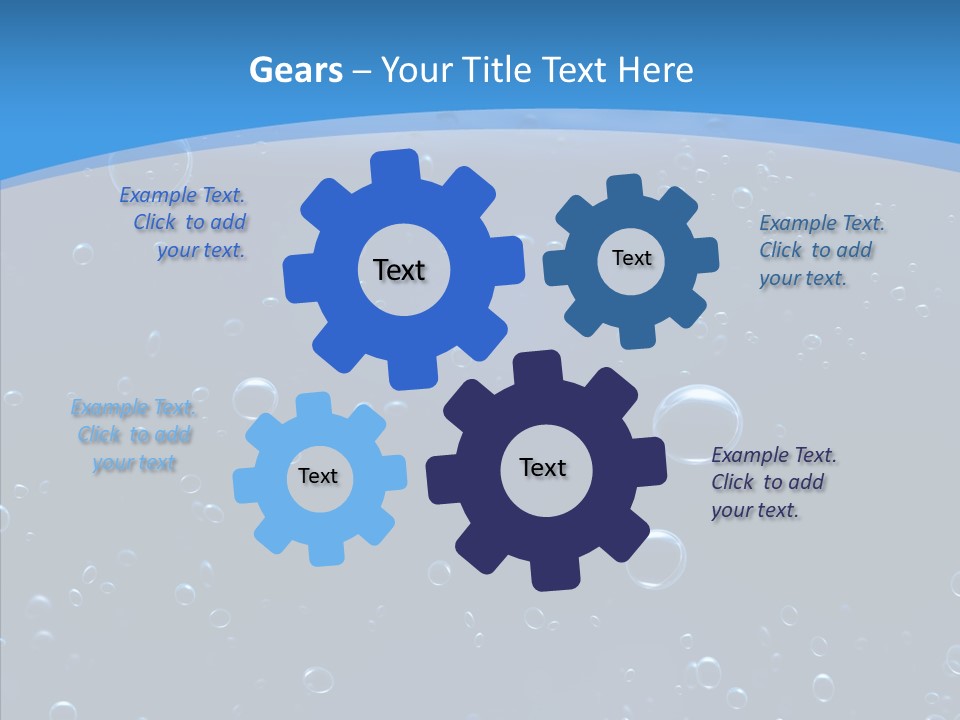 Gears – Your Title Text Here

Example Text. Click to add your text.

Text

Text

Example Text. Click to add your text.

Example Text. Click to add your text

Text

Text

Example Text. Click to add your text.